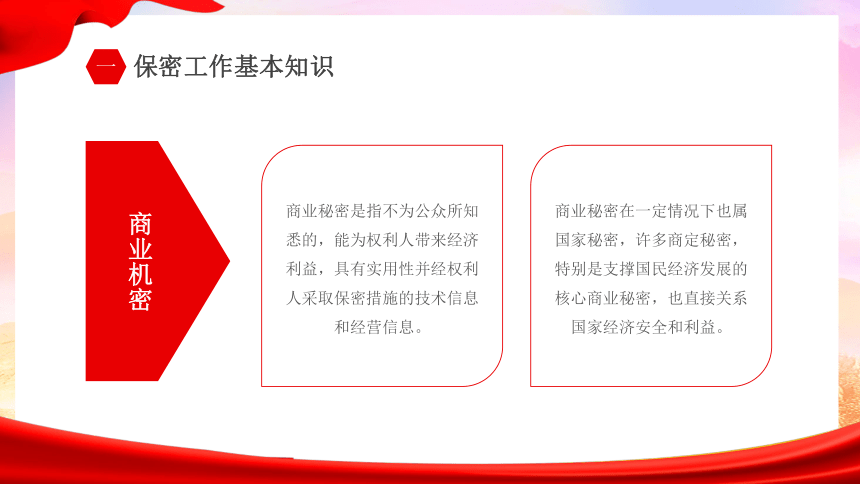 一 保密工作基本知识

商业机密

商业秘密是指不为公众所知悉的，能为权利人带来经济利益，具有实用性并经权利人采取保密措施的技术信息和经营信息。

商业秘密在一定情况下也属国家秘密，许多商定秘密，特别是支撑国民经济发展的核心商业秘密，也直接关系国家经济安全和利益。